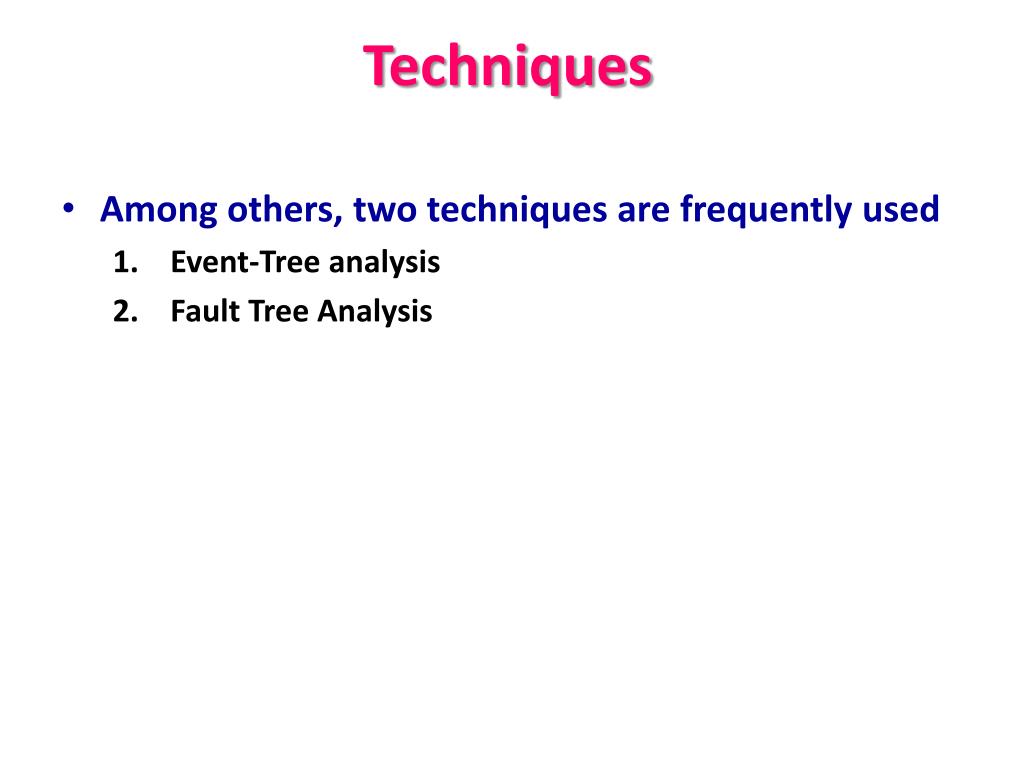 Techniques

• Among others, two techniques are frequently used
1. Event-Tree analysis
2. Fault Tree Analysis